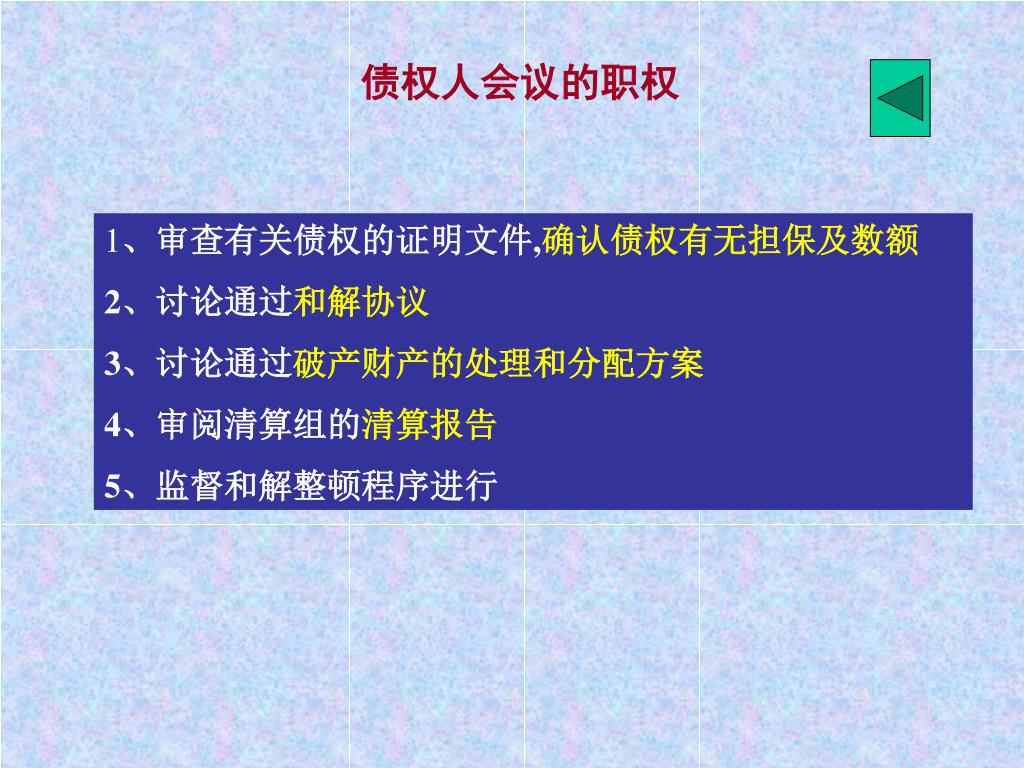 债权人会议的职权

1、审查有关债权的证明文件,确认债权有无担保及数额

2、讨论通过和解协议

3、讨论通过破产财产的处理和分配方案

4、审阅清算组的清算报告

5、监督和解整顿程序进行